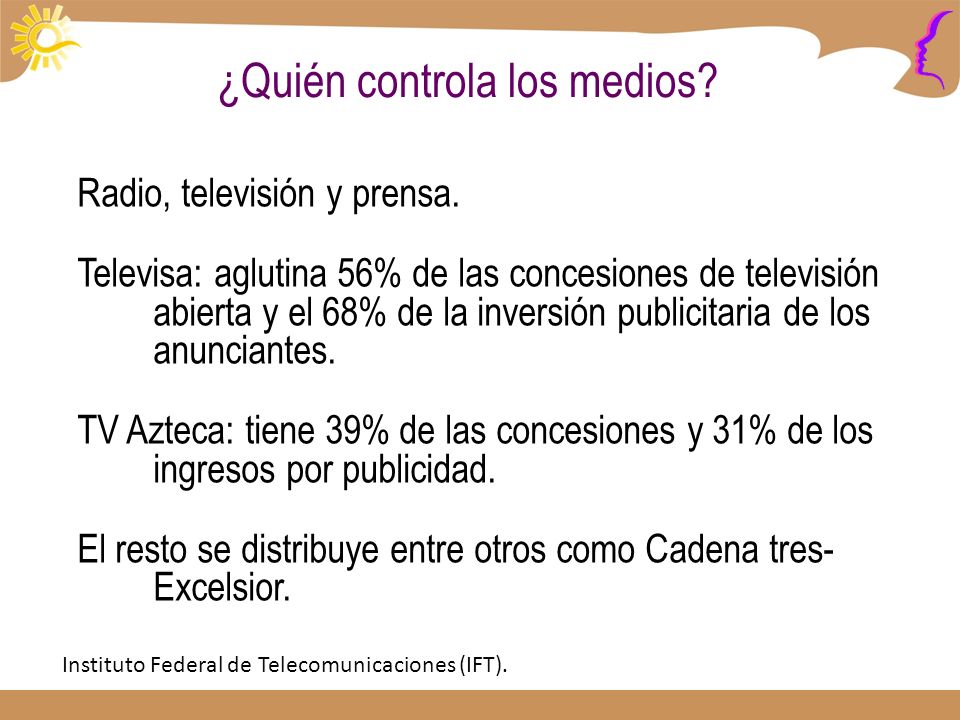 ¿Quién controla los medios?

Radio, televisión y prensa.

Televisa: aglutina 56% de las concesiones de televisión abierta y el 68% de la inversión publicitaria de los anunciantes.

TV Azteca: tiene 39% de las concesiones y 31% de los ingresos por publicidad.

El resto se distribuye entre otros como Cadena tres-Excelsior.

Instituto Federal de Telecomunicaciones (IFT).